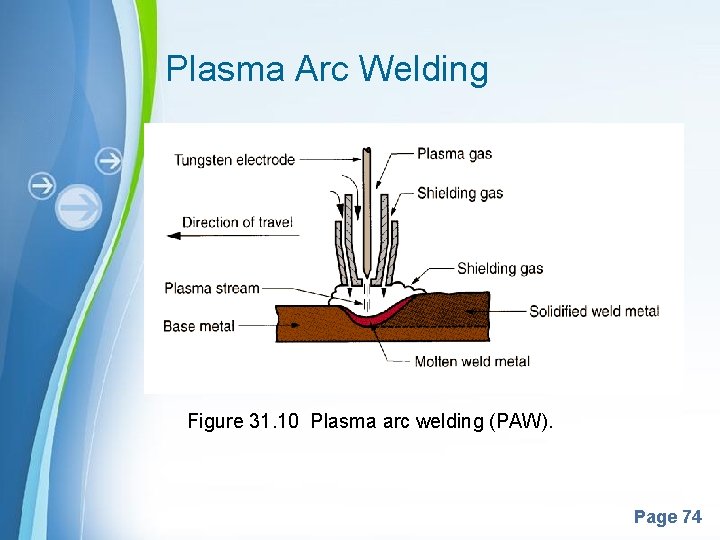 Plasma Arc Welding

Tungsten electrode
Plasma gas
Shielding gas
Direction of travel
Shielding gas
Plasma stream
Solidified weld metal
Base metal
Molten weld metal

Figure 31.10 Plasma arc welding (PAW).

Page 74